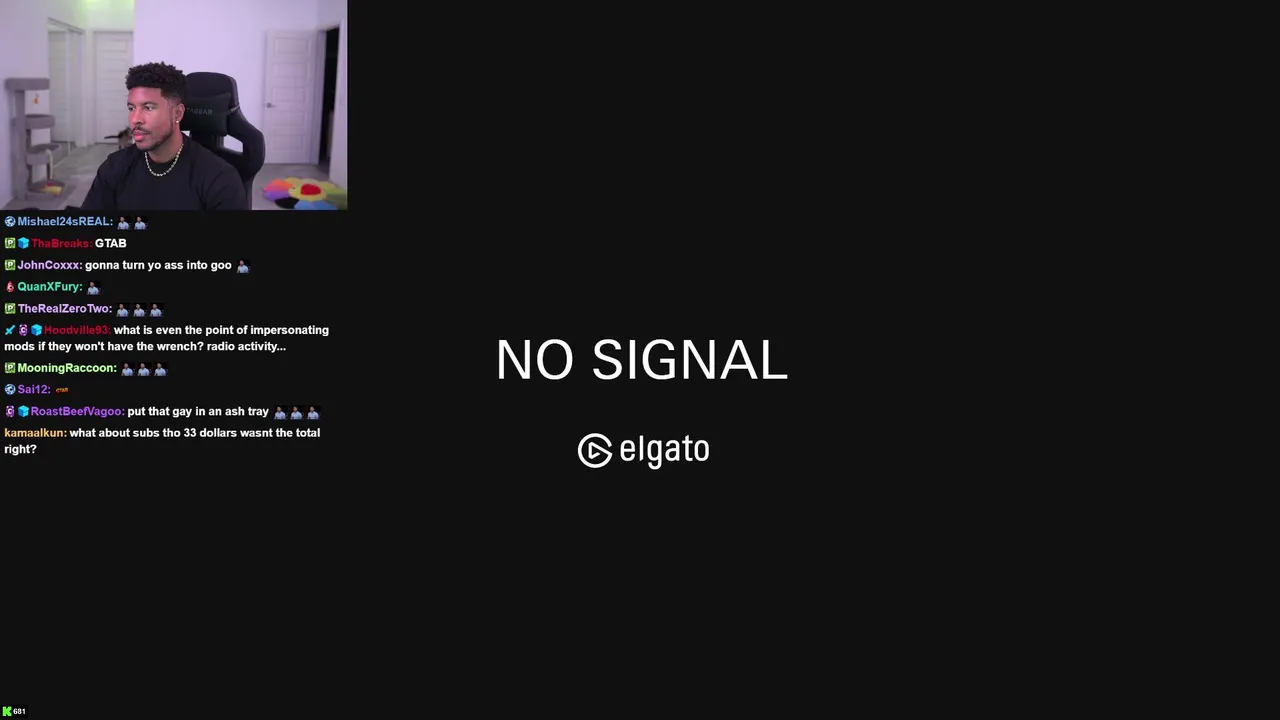 Mishael24sREAL:
ThaBreaks: GTAB
JohnCoxxx: gonna turn yo ass into goo
QuanXFury:
TheRealZeroTwo:
Hoodville93: what is even the point of impersonating mods if they won't have the wrench? radio activity...
MooningRaccoon:
Sai12:
RoastBeefVagoo: put that gay in an ash tray
kamaalkun: what about subs tho 33 dollars wasnt the total right?

NO SIGNAL

elgato

681